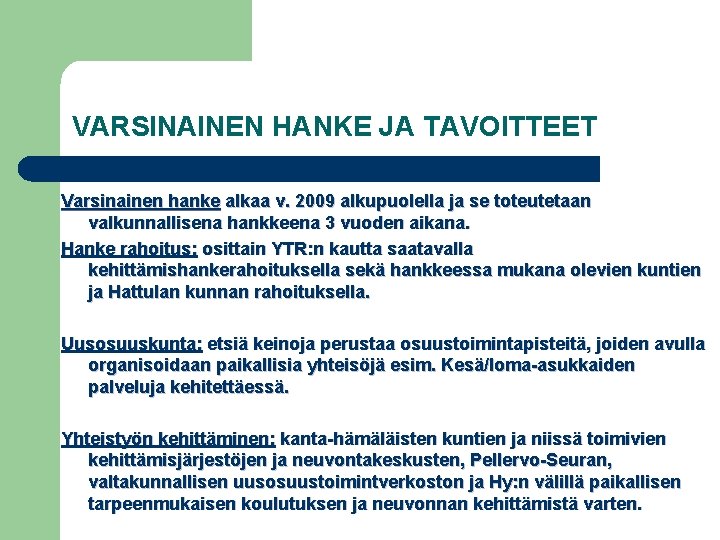 VARSINAINEN HANKE JA TAVOITTEET

Varsinainen hanke alkaa v. 2009 alkupuolella ja se toteutetaan valkunnallisena hankkeena 3 vuoden aikana.

Hanke rahoitus: osittain YTR:n kautta saatavalla kehittämishankerahoituksella sekä hankkeessa mukana olevien kuntien ja Hattulan kunnan rahoituksella.

Uusosuuskunta: etsiä keinoja perustaa osuustoimintapisteitä, joiden avulla organisoidaan paikallisia yhteisöjä esim. Kesä/loma-asukkaiden palveluja kehitettäessä.

Yhteistyön kehittäminen: kanta-hämäläisten kuntien ja niissä toimivien kehittämisjärjestöjen ja neuvontakeskusten, Pellervo-Seuran, valtakunnallisen uusosuustoimintverkoston ja Hy:n välillä paikallisen tarpeenmukaisen koulutuksen ja neuvonnan kehittämistä varten.